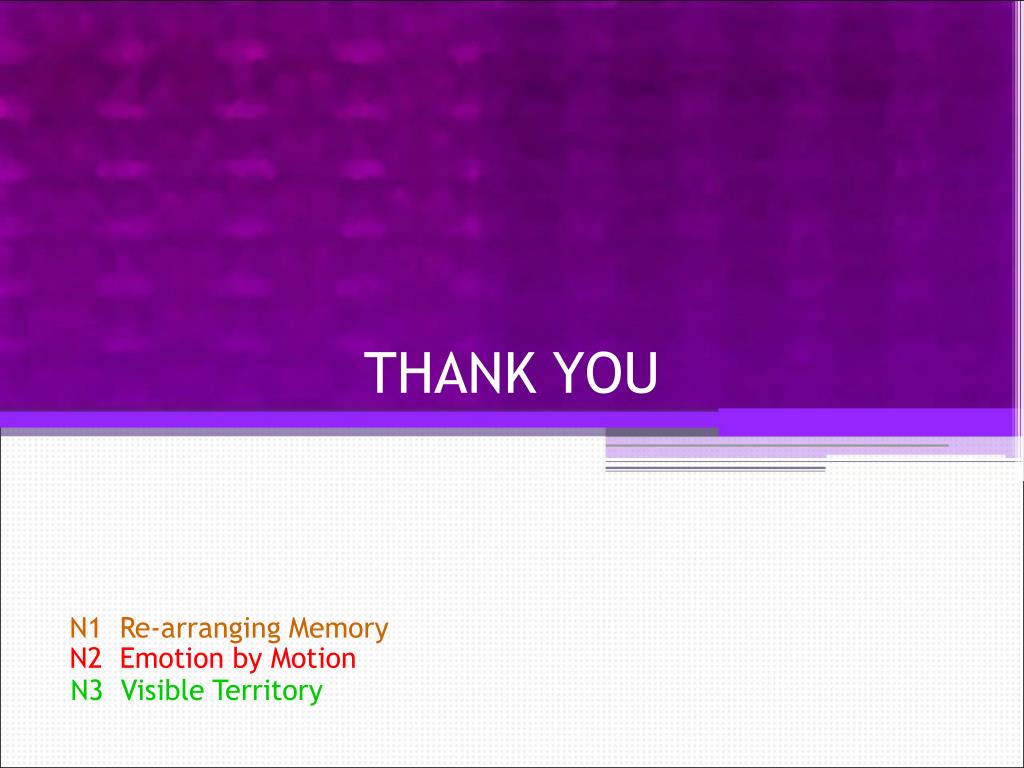 THANK YOU

N1 Re-arranging Memory
N2 Emotion by Motion
N3 Visible Territory